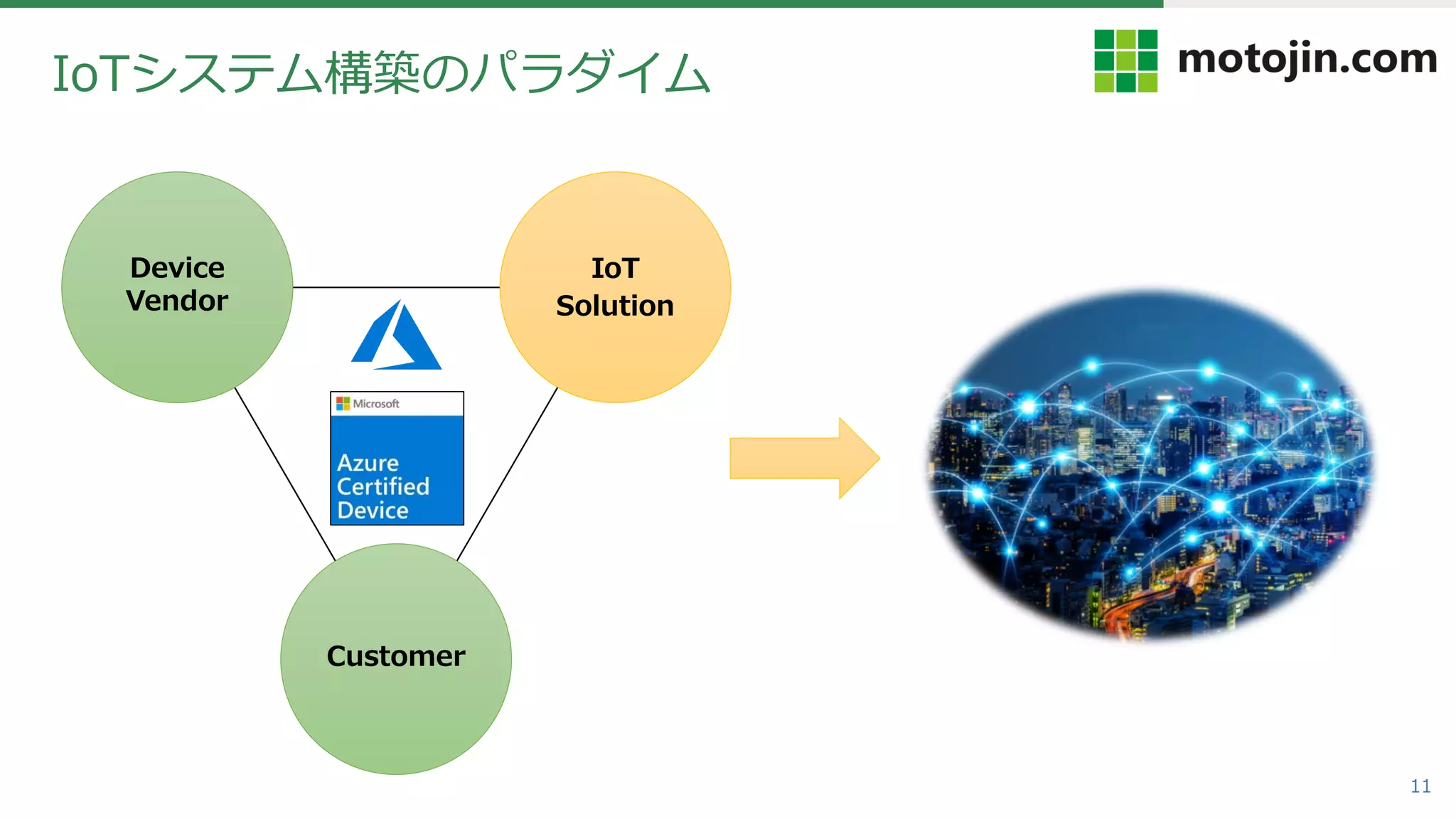 IoTシステム構築のパラダイム

motojin.com

Device Vendor

IoT Solution

Microsoft

Azure Certified Device

Customer

11